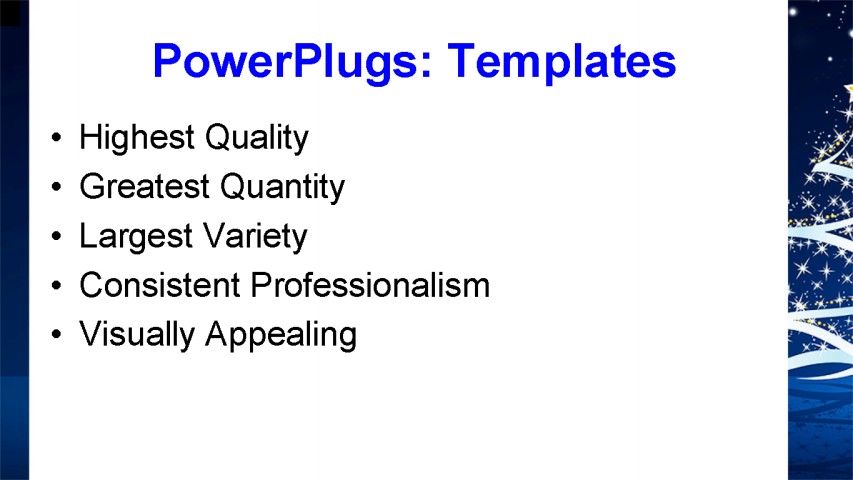 PowerPlugs: Templates

• Highest Quality
• Greatest Quantity
• Largest Variety
• Consistent Professionalism
• Visually Appealing